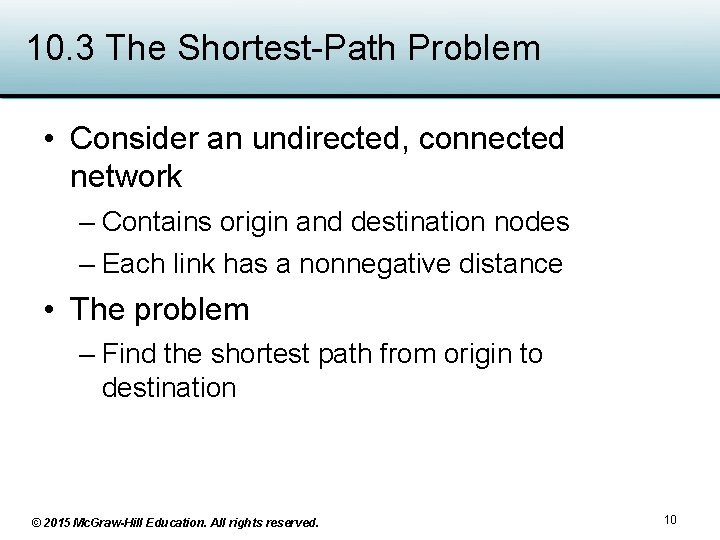 10.3 The Shortest-Path Problem

• Consider an undirected, connected network

– Contains origin and destination nodes

– Each link has a nonnegative distance

• The problem

– Find the shortest path from origin to destination

© 2015 McGraw-Hill Education. All rights reserved.

10